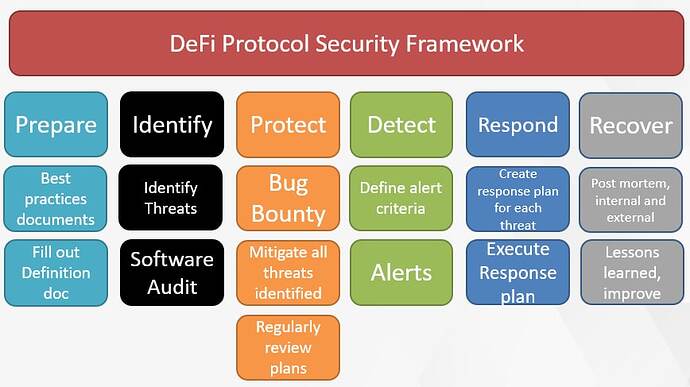 DeFi Protocol Security Framework

Prepare

Best practices documents

Fill out Definition doc

Identify

Identify Threats

Software Audit

Protect

Bug Bounty

Mitigate all threats identified

Regularly review plans

Detect

Define alert criteria

Alerts

Respond

Create response plan for each threat

Execute Response plan

Recover

Post mortem, internal and external

Lessons learned, improve